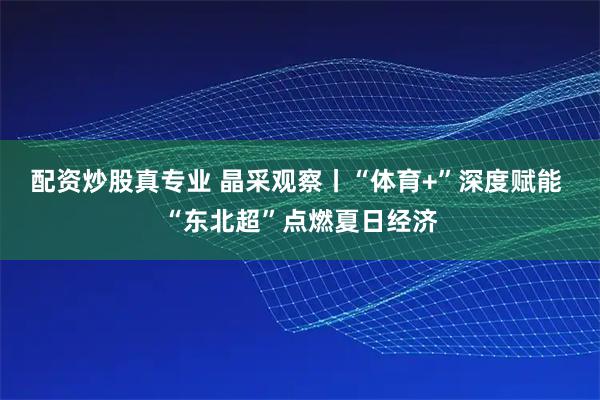 配资炒股真专业 晶采观察丨“体育+”深度赋能“东北超”点燃夏日经济